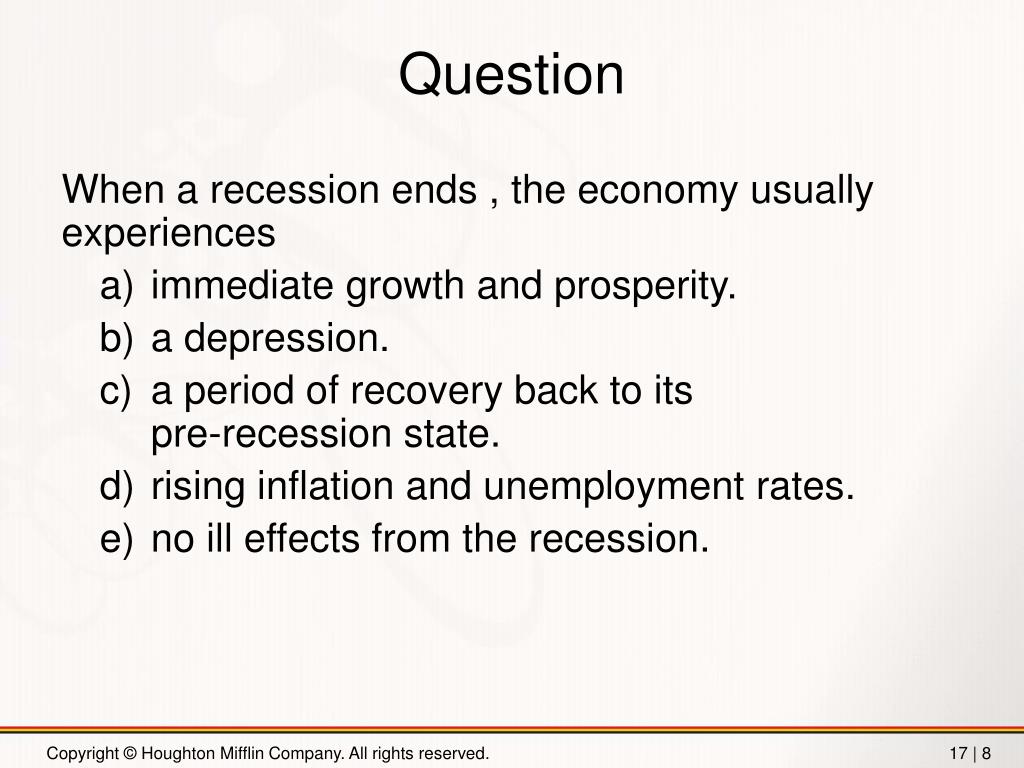 Question

When a recession ends , the economy usually experiences

a) immediate growth and prosperity.
b) a depression.
c) a period of recovery back to its pre-recession state.
d) rising inflation and unemployment rates.
e) no ill effects from the recession.

Copyright © Houghton Mifflin Company. All rights reserved.

17 | 8